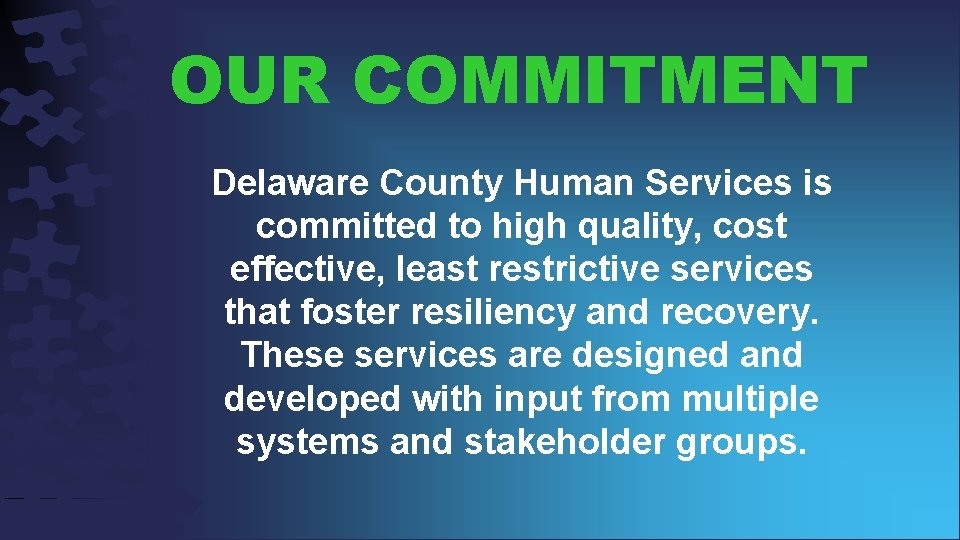 OUR COMMITMENT

Delaware County Human Services is committed to high quality, cost effective, least restrictive services that foster resiliency and recovery. These services are designed and developed with input from multiple systems and stakeholder groups.